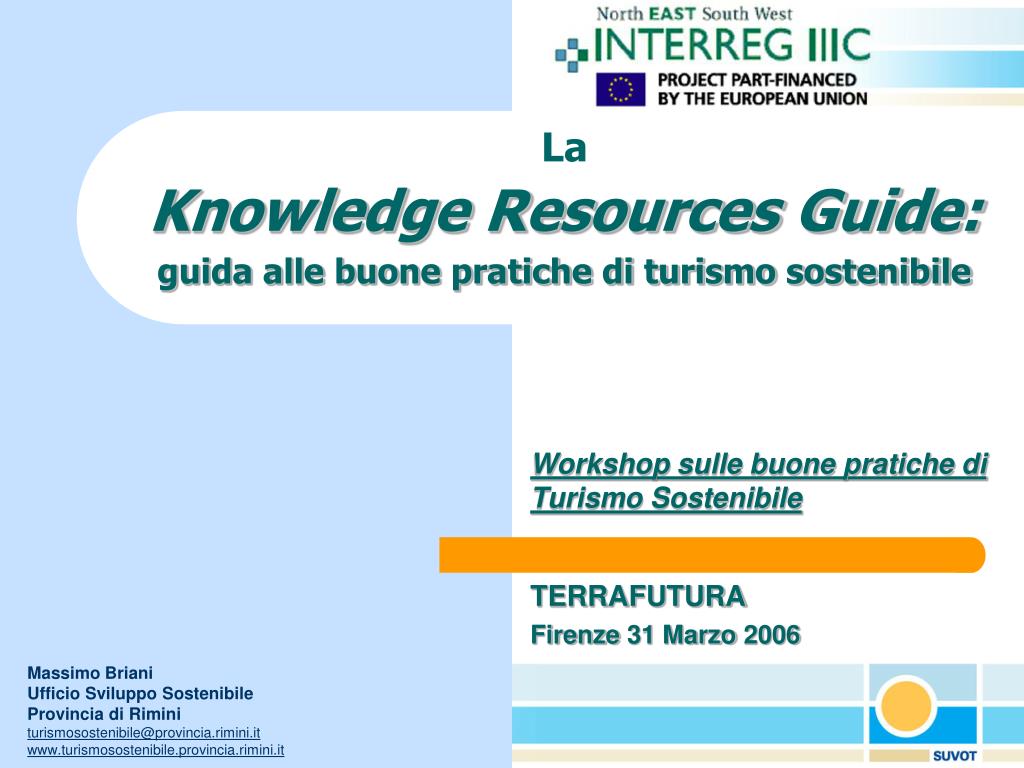 North EAST South West
INTERREG IIIC
PROJECT PART-FINANCED BY THE EUROPEAN UNION

La
Knowledge Resources Guide:
guida alle buone pratiche di turismo sostenibile

Workshop sulle buone pratiche di Turismo Sostenibile

TERRAFUTURA
Firenze 31 Marzo 2006

Massimo Briani
Ufficio Sviluppo Sostenibile
Provincia di Rimini
turismosostenibile@provincia.rimini.it
www.turismosostenibile.provincia.rimini.it

SUVOT